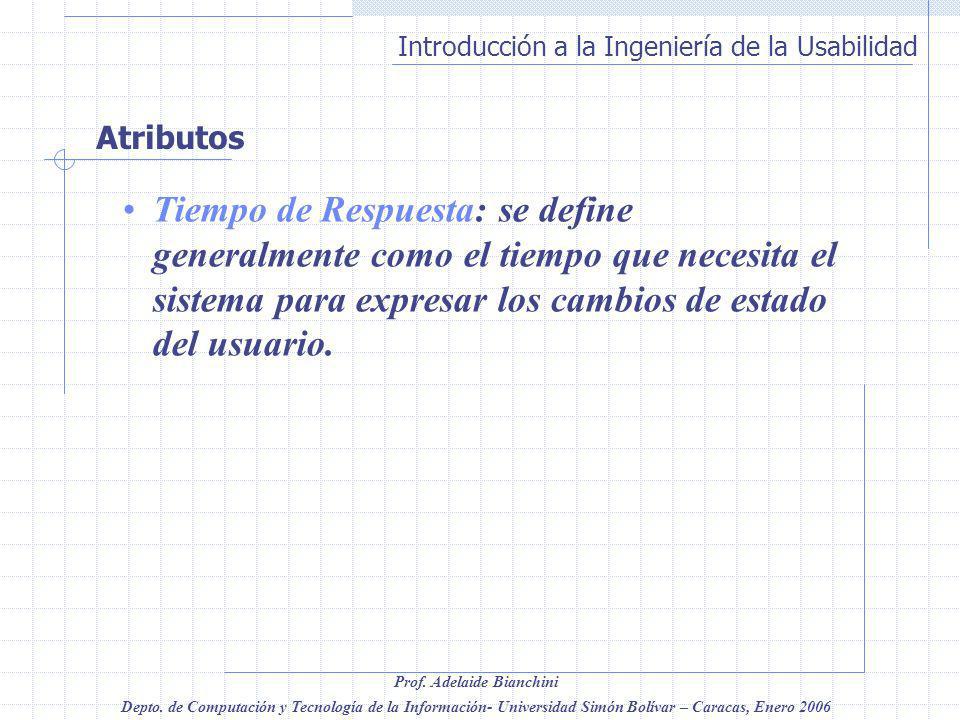 Introducción a la Ingeniería de la Usabilidad

Atributos

• Tiempo de Respuesta: se define generalmente como el tiempo que necesita el sistema para expresar los cambios de estado del usuario.

Prof. Adelaide Bianchini

Depto. de Computación y Tecnología de la Información- Universidad Simón Bolívar – Caracas, Enero 2006